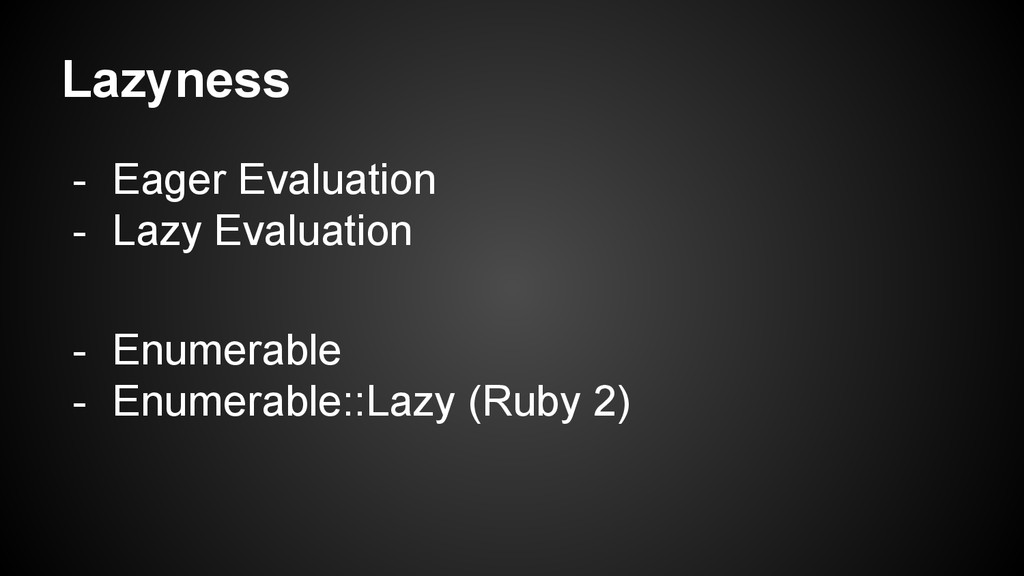 Lazyness

- Eager Evaluation
- Lazy Evaluation

- Enumerable
- Enumerable::Lazy (Ruby 2)